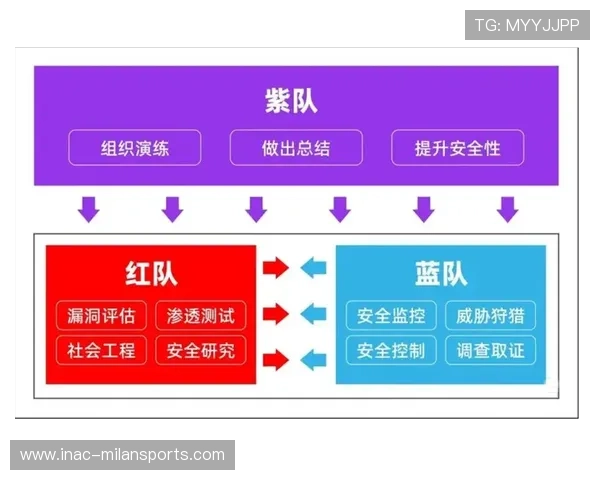 TG: MYYJJPP

紫队

组织演练

做出总结

提升安全性

红队

漏洞评估

渗透测试

社会工程

安全研究

蓝队

安全监控

威胁狩猎

安全控制

调查取证

www.inac-milansports.com